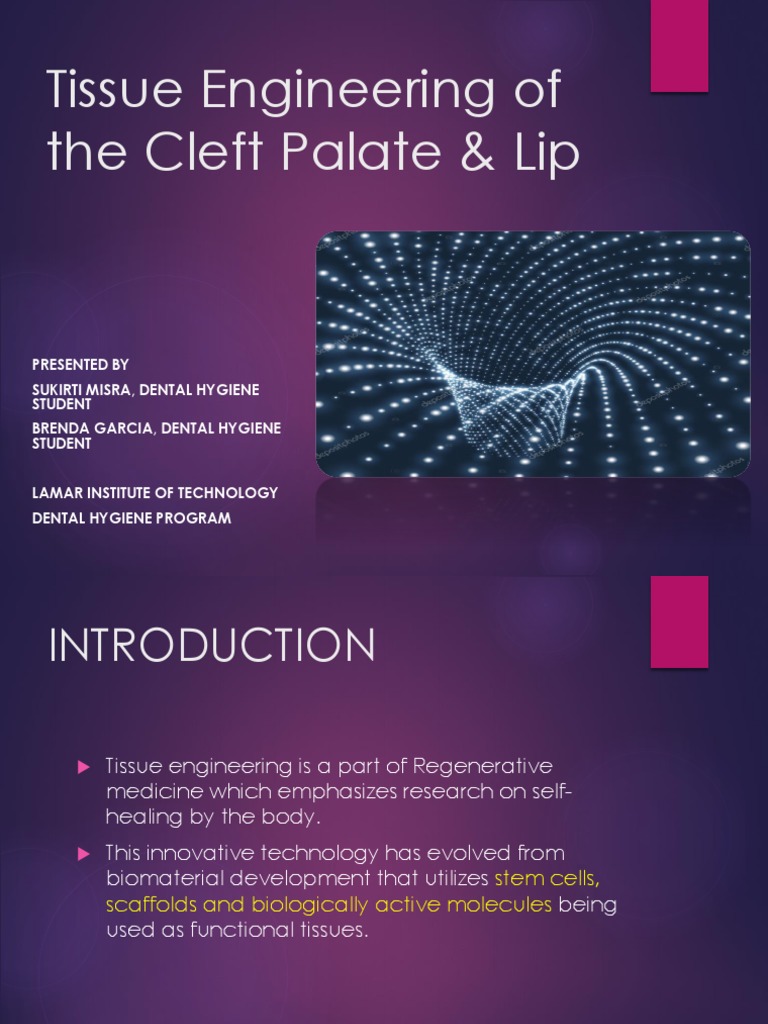 Tissue Engineering of the Cleft Palate & Lip

PRESENTED BY

SUKIRTI MISRA, DENTAL HYGIENE STUDENT

BRENDA GARCIA, DENTAL HYGIENE STUDENT

LAMAR INSTITUTE OF TECHNOLOGY

DENTAL HYGIENE PROGRAM

INTRODUCTION

▶ Tissue engineering is a part of Regenerative medicine which emphasizes research on self-healing by the body.

▶ This innovative technology has evolved from biomaterial development that utilizes stem cells, scaffolds and biologically active molecules being used as functional tissues.